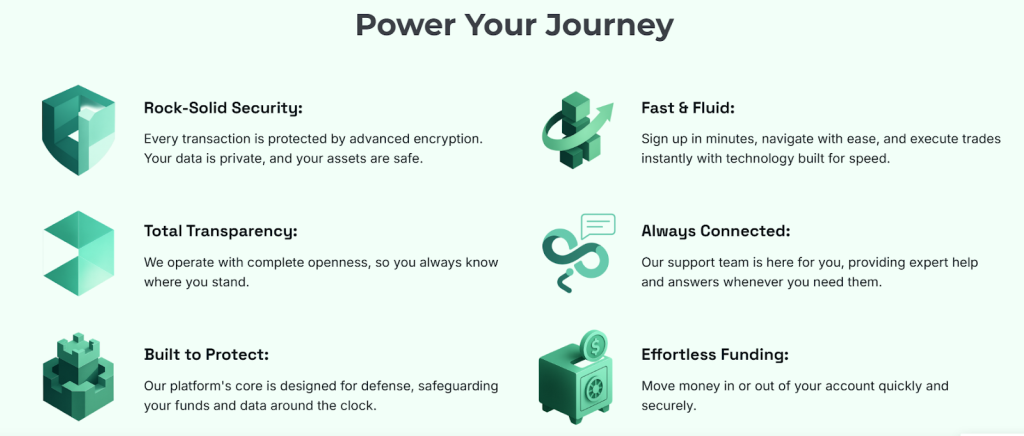 Power Your Journey

Rock-Solid Security:

Every transaction is protected by advanced encryption. Your data is private, and your assets are safe.

Total Transparency:

We operate with complete openness, so you always know where you stand.

Built to Protect:

Our platform's core is designed for defense, safeguarding your funds and data around the clock.

Fast & Fluid:

Sign up in minutes, navigate with ease, and execute trades instantly with technology built for speed.

Always Connected:

Our support team is here for you, providing expert help and answers whenever you need them.

Effortless Funding:

Move money in or out of your account quickly and securely.